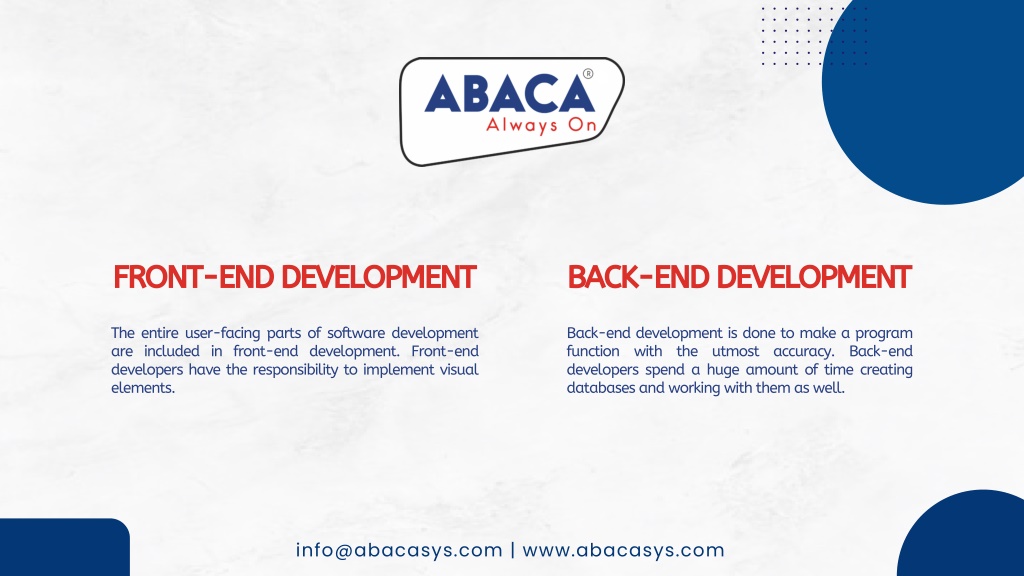 ABACA®
Always On

FRONT-END DEVELOPMENT

The entire user-facing parts of software development are included in front-end development. Front-end developers have the responsibility to implement visual elements.

BACK-END DEVELOPMENT

Back-end development is done to make a program function with the utmost accuracy. Back-end developers spend a huge amount of time creating databases and working with them as well.

info@abacasys.com | www.abacasys.com